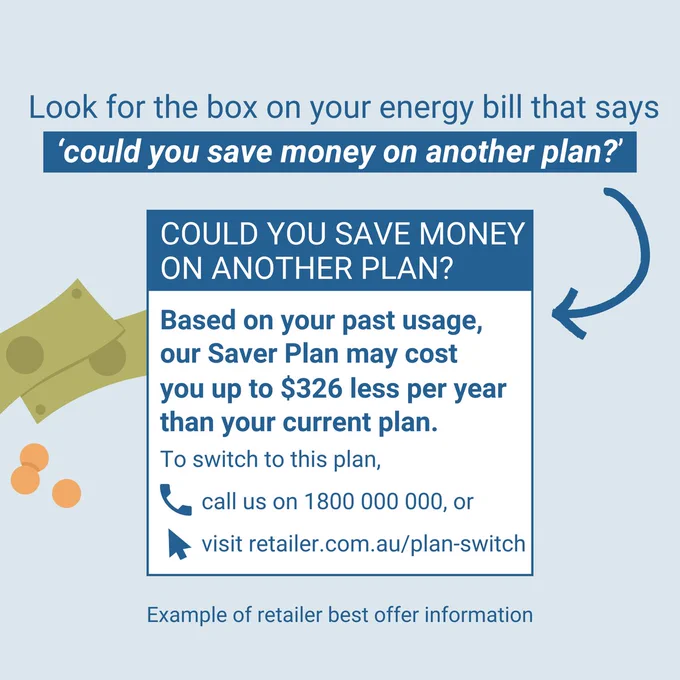 Look for the box on your energy bill that says
'could you save money on another plan?'

COULD YOU SAVE MONEY ON ANOTHER PLAN?

Based on your past usage, our Saver Plan may cost you up to $326 less per year than your current plan.

To switch to this plan,

call us on 1800 000 000, or

visit retailer.com.au/plan-switch

Example of retailer best offer information